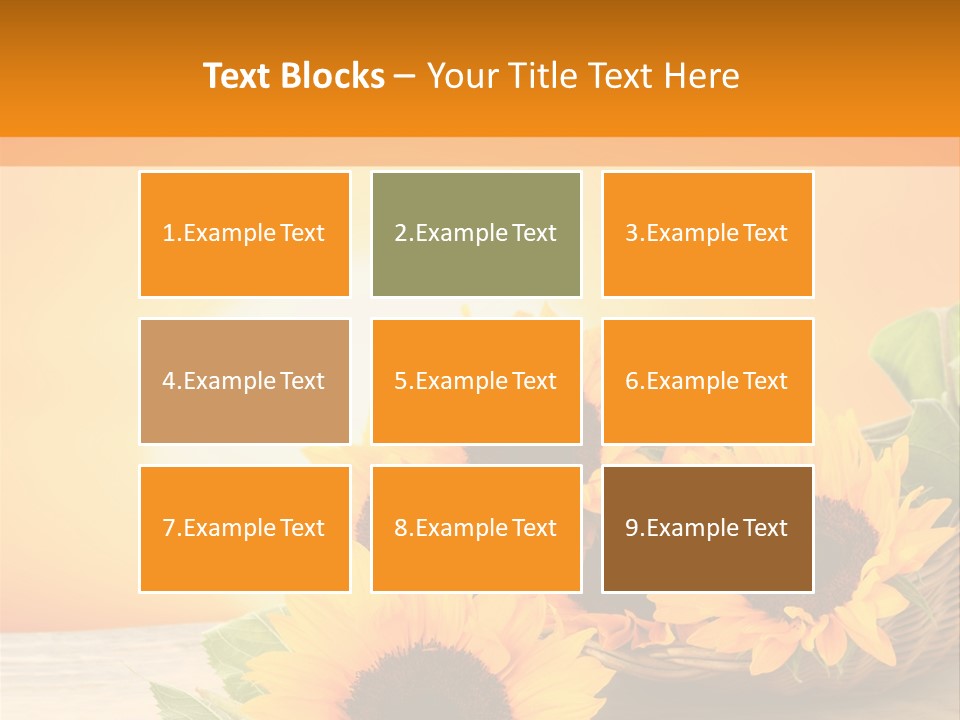 Text Blocks – Your Title Text Here

1.Example Text

2.Example Text

3.Example Text

4.Example Text

5.Example Text

6.Example Text

7.Example Text

8.Example Text

9.Example Text